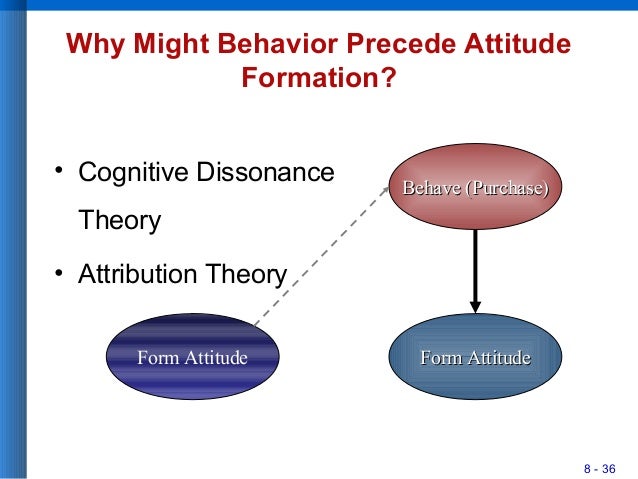 Why Might Behavior Precede Attitude Formation?

• Cognitive Dissonance Theory

• Attribution Theory

Behave (Purchase)

Form Attitude

Form Attitude

8 - 36